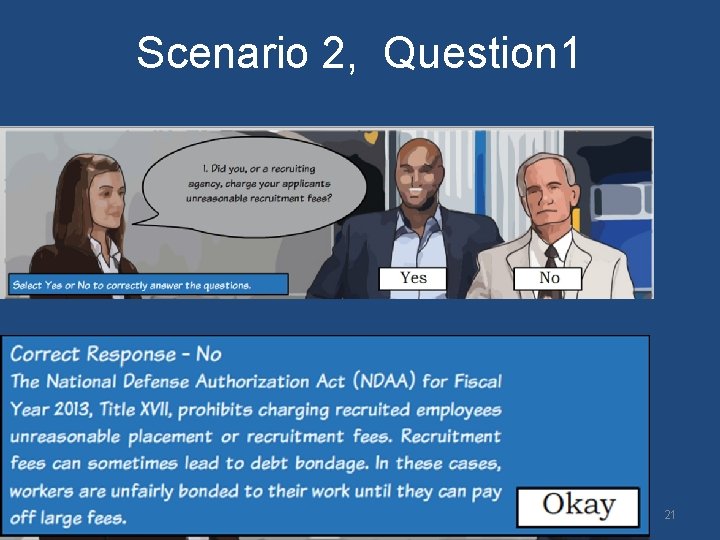 Scenario 2, Question1

1. Did you, or a recruiting agency, charge your applicants unreasonable recruitment fees?

Select Yes or No to correctly answer the questions.

Yes

No

Correct Response - No
The National Defense Authorization Act (NDAA) for Fiscal Year 2013, Title XVII, prohibits charging recruited employees unreasonable placement or recruitment fees. Recruitment fees can sometimes lead to debt bondage. In these cases, workers are unfairly bonded to their work until they can pay off large fees.

Okay

21